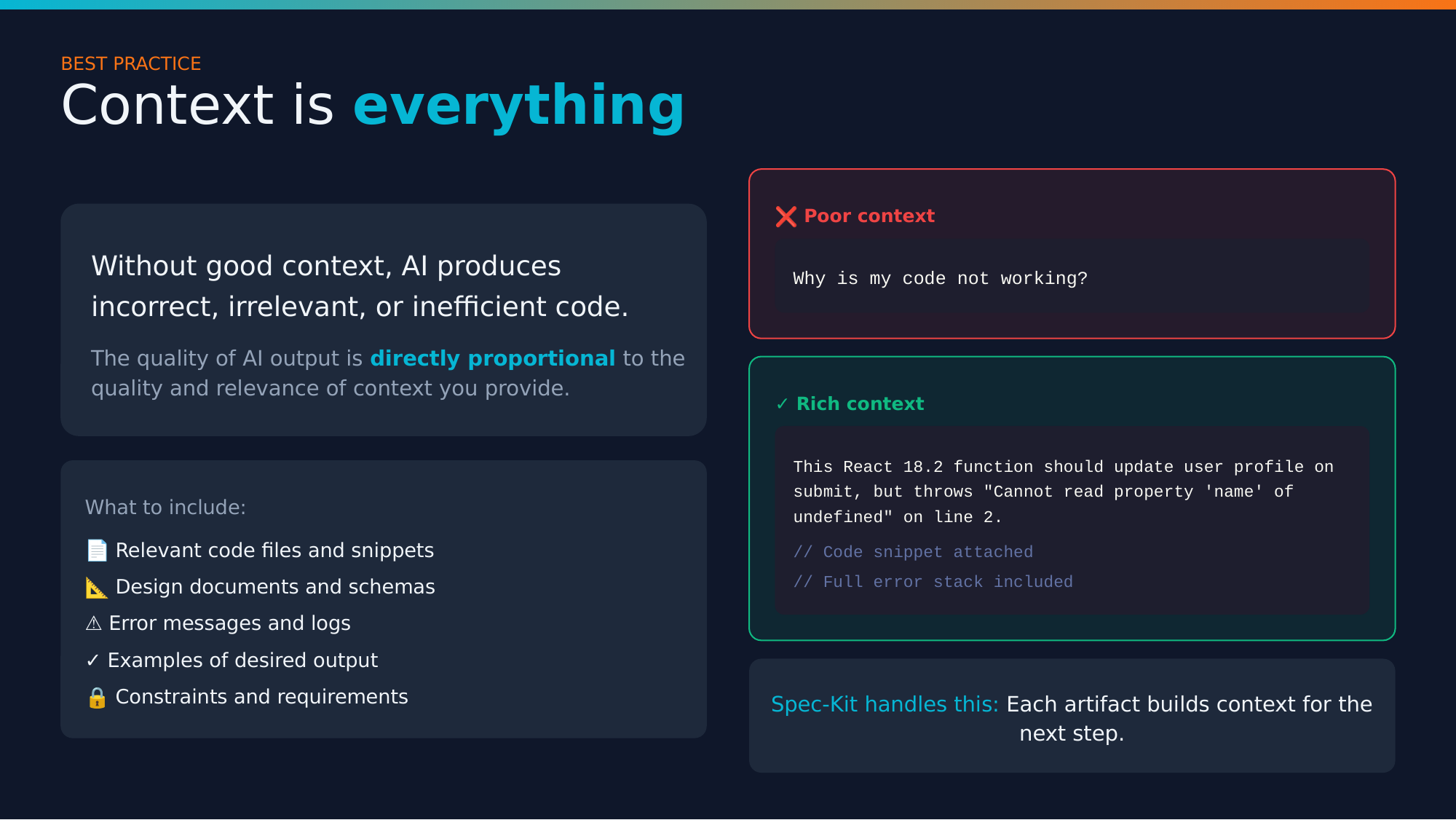 BEST PRACTICE

Context is everything

Without good context, AI produces incorrect, irrelevant, or inefficient code.

The quality of AI output is directly proportional to the quality and relevance of context you provide.

What to include:

📄 Relevant code files and snippets
📐 Design documents and schemas
⚠ Error messages and logs
✓ Examples of desired output
🔒 Constraints and requirements

❌ Poor context

Why is my code not working?

✓ Rich context

This React 18.2 function should update user profile on submit, but throws "Cannot read property 'name' of undefined" on line 2.

// Code snippet attached
// Full error stack included

Spec-Kit handles this: Each artifact builds context for the next step.